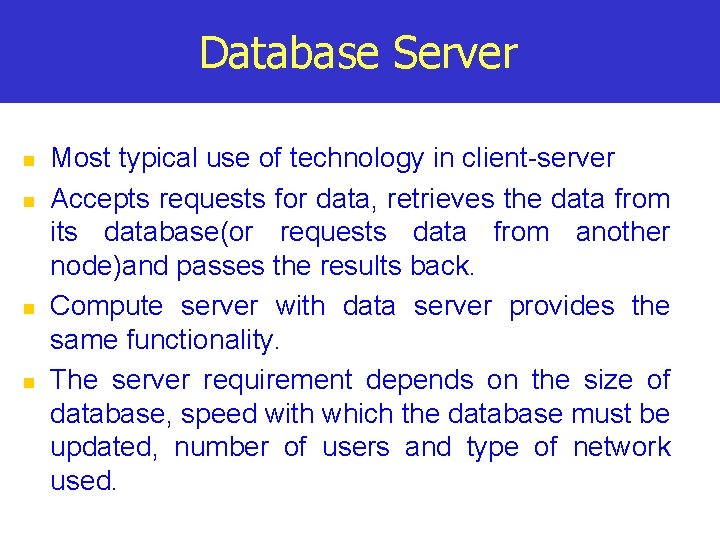 Database Server

- Most typical use of technology in client-server
- Accepts requests for data, retrieves the data from its database(or requests data from another node)and passes the results back.
- Compute server with data server provides the same functionality.
- The server requirement depends on the size of database, speed with which the database must be updated, number of users and type of network used.